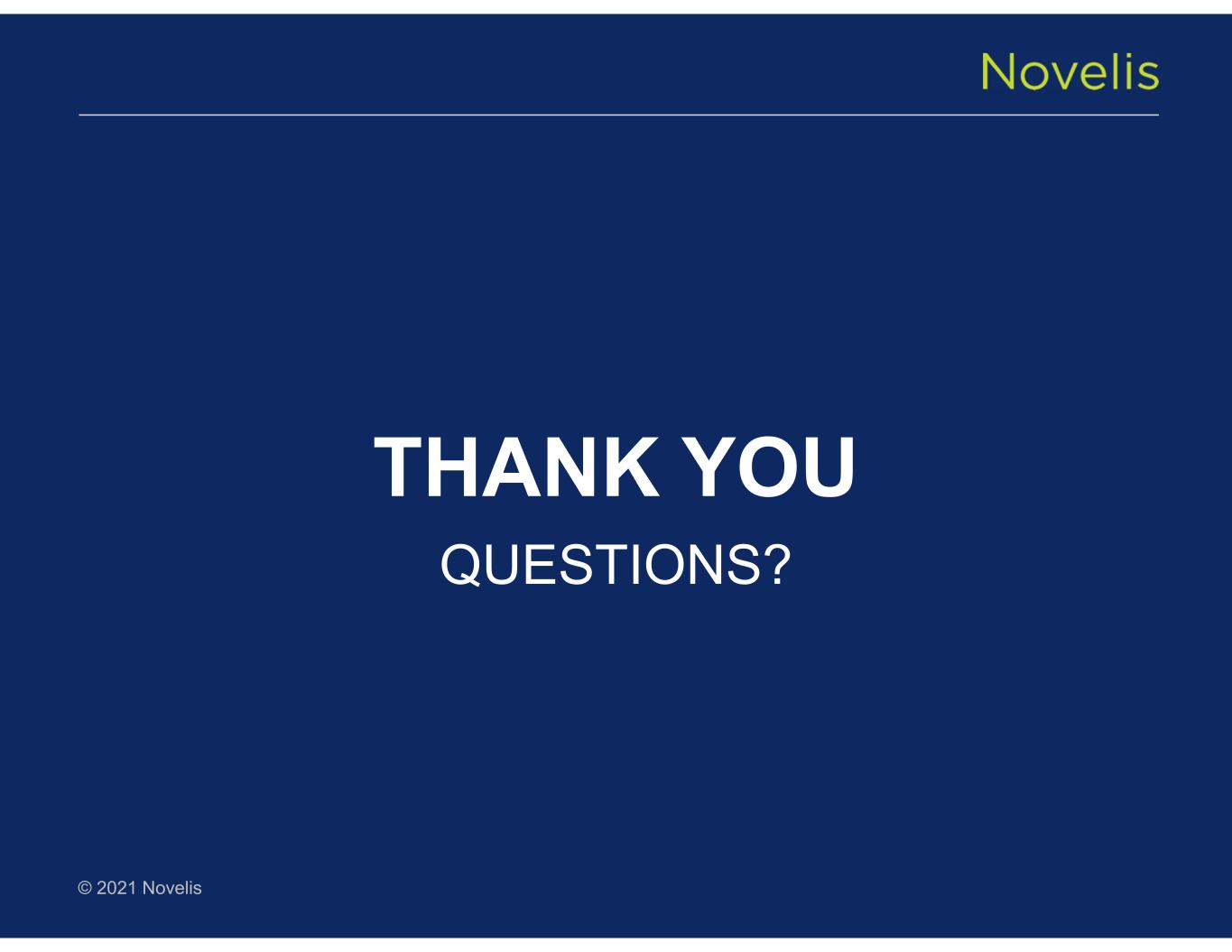 Novelis

THANK YOU

QUESTIONS?

© 2021 Novelis